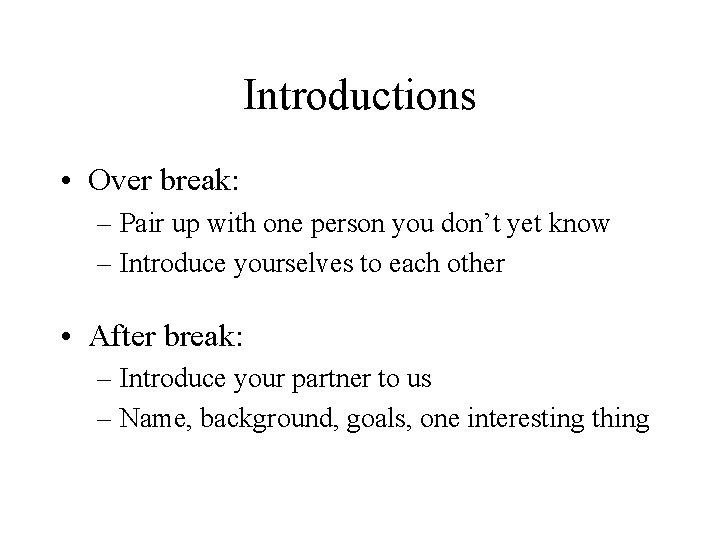 Introductions

• Over break:
– Pair up with one person you don’t yet know
– Introduce yourselves to each other

• After break:
– Introduce your partner to us
– Name, background, goals, one interesting thing